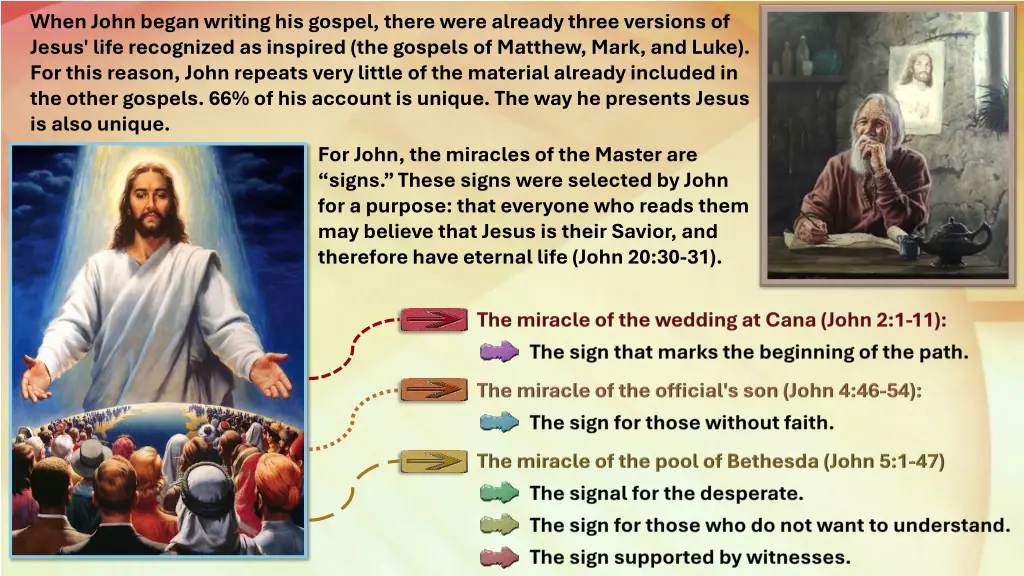 When John began writing his gospel, there were already three versions of Jesus' life recognized as inspired (the gospels of Matthew, Mark, and Luke). For this reason, John repeats very little of the material already included in the other gospels. 66% of his account is unique. The way he presents Jesus is also unique.

For John, the miracles of the Master are “signs.” These signs were selected by John for a purpose: that everyone who reads them may believe that Jesus is their Savior, and therefore have eternal life (John 20:30-31).

The miracle of the wedding at Cana (John 2:1-11):

The sign that marks the beginning of the path.

The miracle of the official's son (John 4:46-54):

The sign for those without faith.

The miracle of the pool of Bethesda (John 5:1-47)

The signal for the desperate.

The sign for those who do not want to understand.

The sign supported by witnesses.